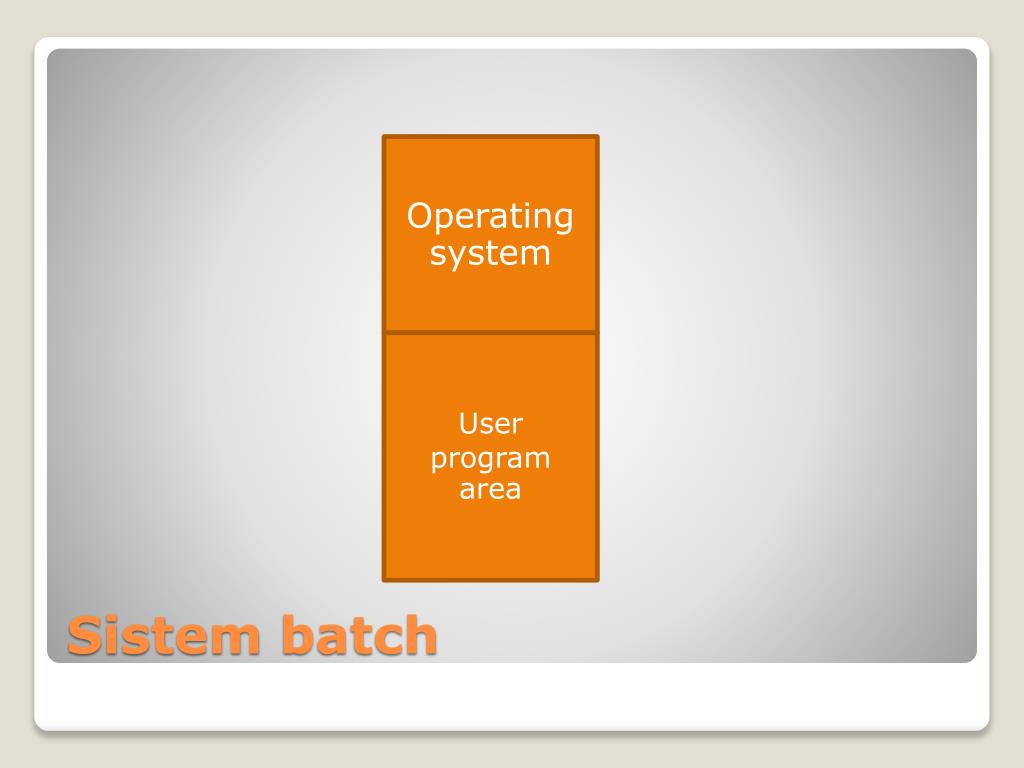 Operating system

User program area

Sistem batch